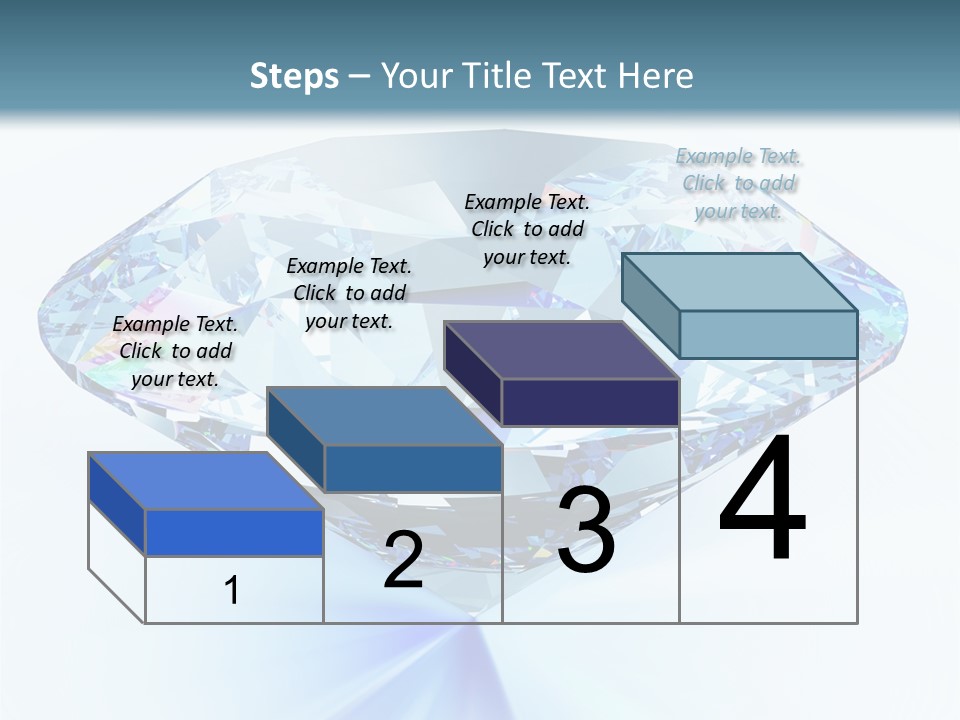 Steps – Your Title Text Here

Example Text. Click to add your text.

Example Text. Click to add your text.

Example Text. Click to add your text.

Example Text. Click to add your text.

1

2

3

4